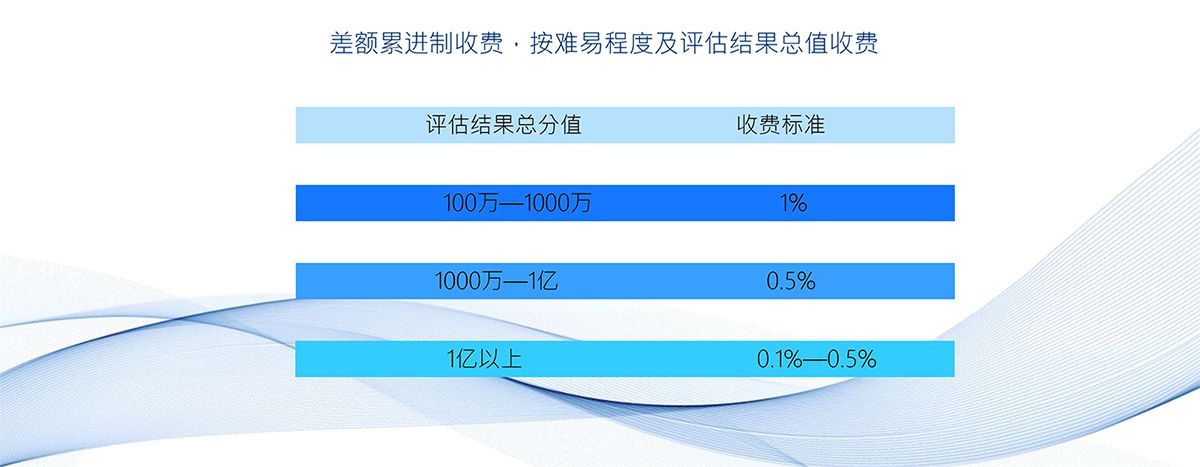 差额累进制收费，按难易程度及评估结果总值收费

| 评估结果总分值 | 收费标准 |
|---|---|
| 100万—1000万 | 1% |
| 1000万—1亿 | 0.5% |
| 1亿以上 | 0.1%—0.5% |